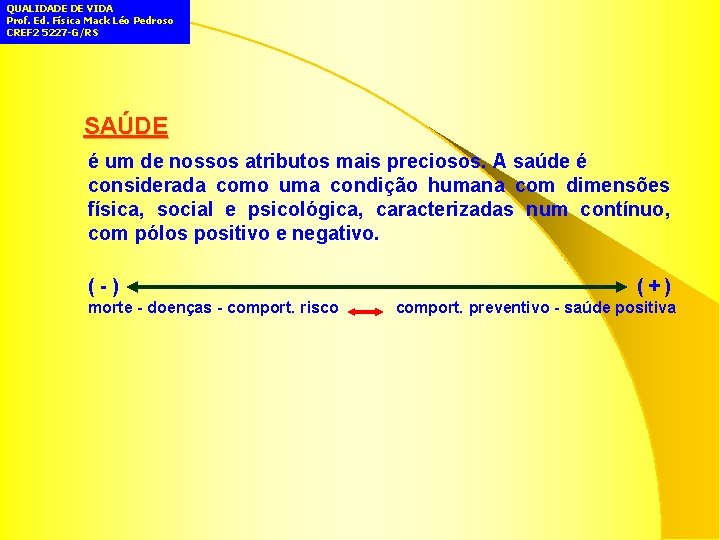 QUALIDADE DE VIDA
Prof. Ed. Física Mack Léo Pedroso
CREF2 5227-G/RS

SAÚDE

é um de nossos atributos mais preciosos. A saúde é considerada como uma condição humana com dimensões física, social e psicológica, caracterizadas num contínuo, com pólos positivo e negativo.

( - ) ( + )
morte - doenças - comport. risco comport. preventivo - saúde positiva